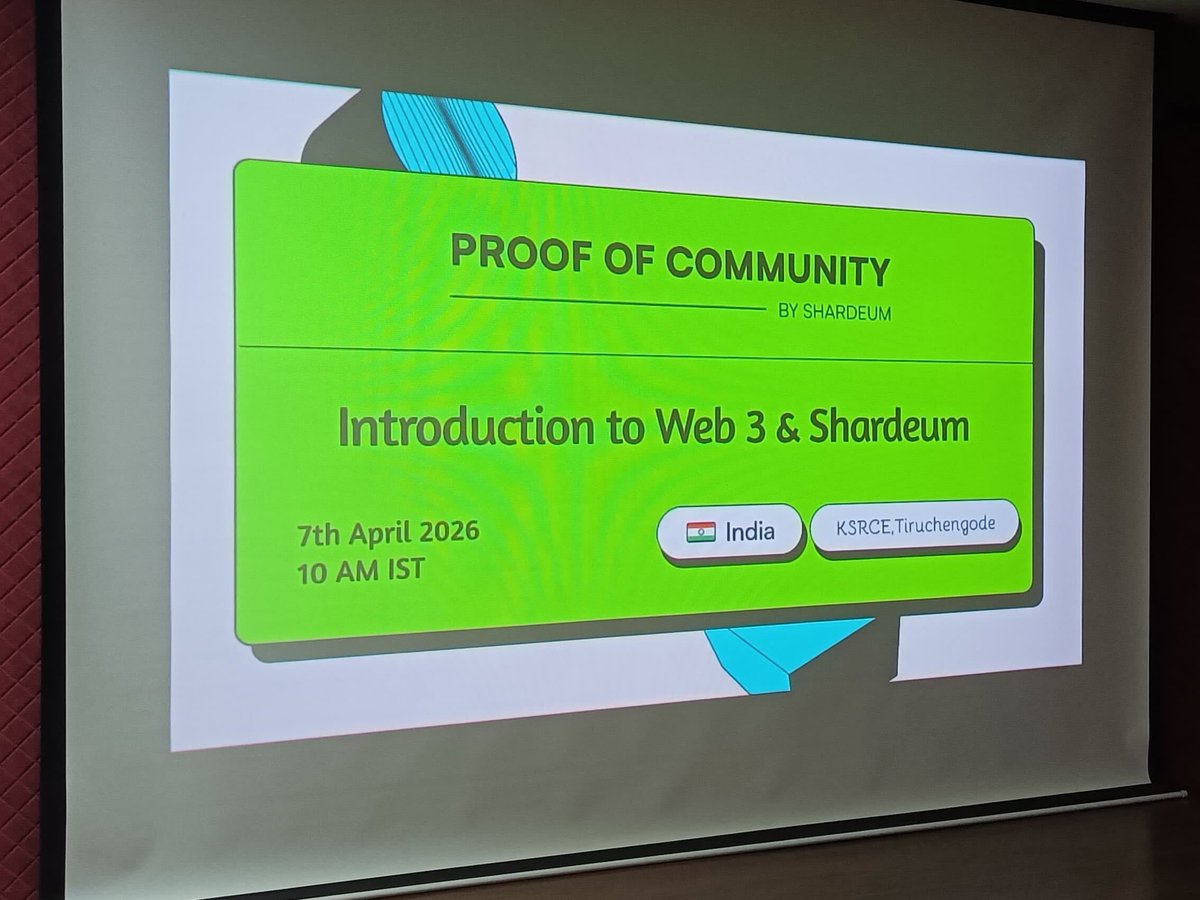 PROOF OF COMMUNITY
BY SHARDEUM

Introduction to Web 3 & Shardeum

7th April 2026
10 AM IST

India

KSRCE,Tiruchengode